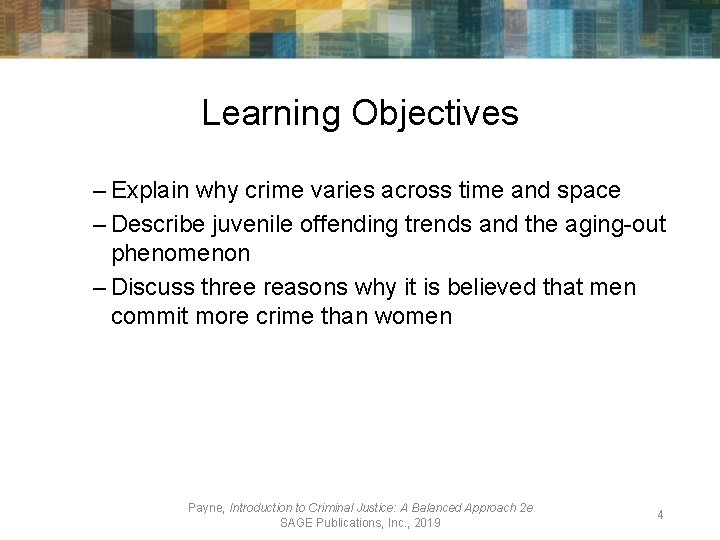 Learning Objectives

– Explain why crime varies across time and space
– Describe juvenile offending trends and the aging-out phenomenon
– Discuss three reasons why it is believed that men commit more crime than women

Payne, Introduction to Criminal Justice: A Balanced Approach 2e
SAGE Publications, Inc., 2019

4